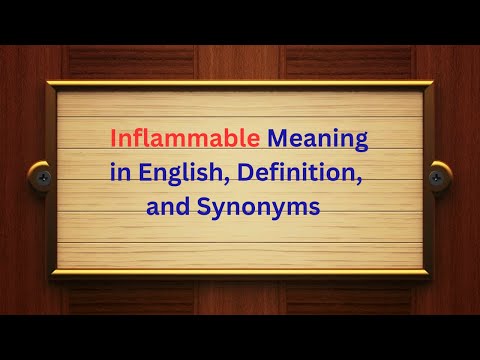 Inflammable Meaning in English, Definition, and Synonyms